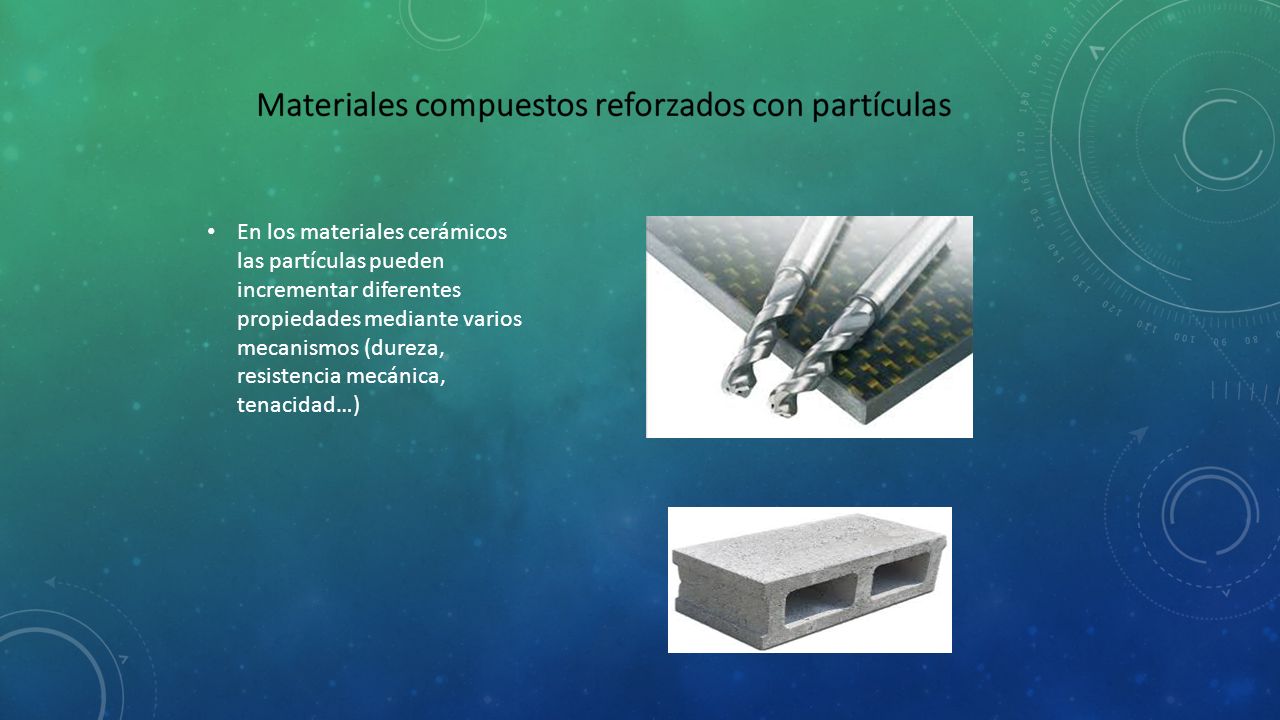 Materiales compuestos reforzados con partículas

• En los materiales cerámicos las partículas pueden incrementar diferentes propiedades mediante varios mecanismos (dureza, resistencia mecánica, tenacidad…)